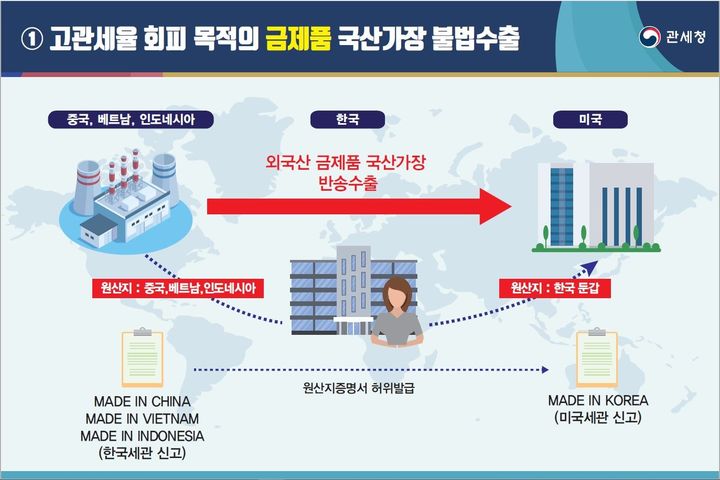 ① 고관세율 회피 목적의 금제품 국산가장 불법수출

관세청

중국, 베트남, 인도네시아

한국

미국

외국산 금제품 국산가장 반송수출

원산지 : 중국,베트남,인도네시아

원산지 : 한국 둔갑

원산지증명서 허위발급

MADE IN CHINA
MADE IN VIETNAM
MADE IN INDONESIA
(한국세관 신고)

MADE IN KOREA
(미국세관 신고)